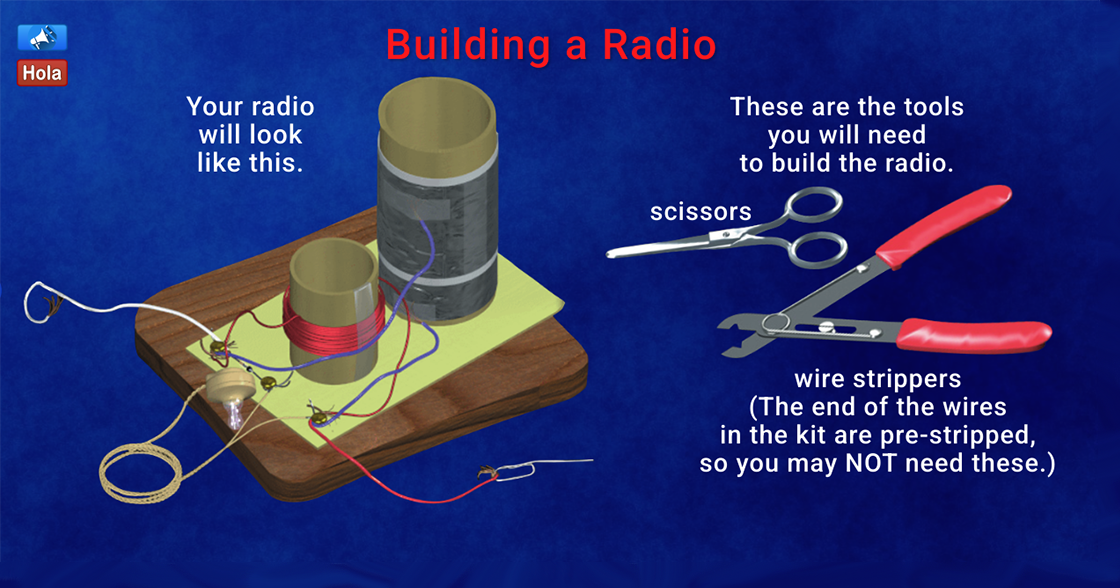 Hola

Building a Radio

Your radio will look like this.

These are the tools you will need to build the radio.

scissors

wire strippers (The end of the wires in the kit are pre-stripped, so you may NOT need these.)